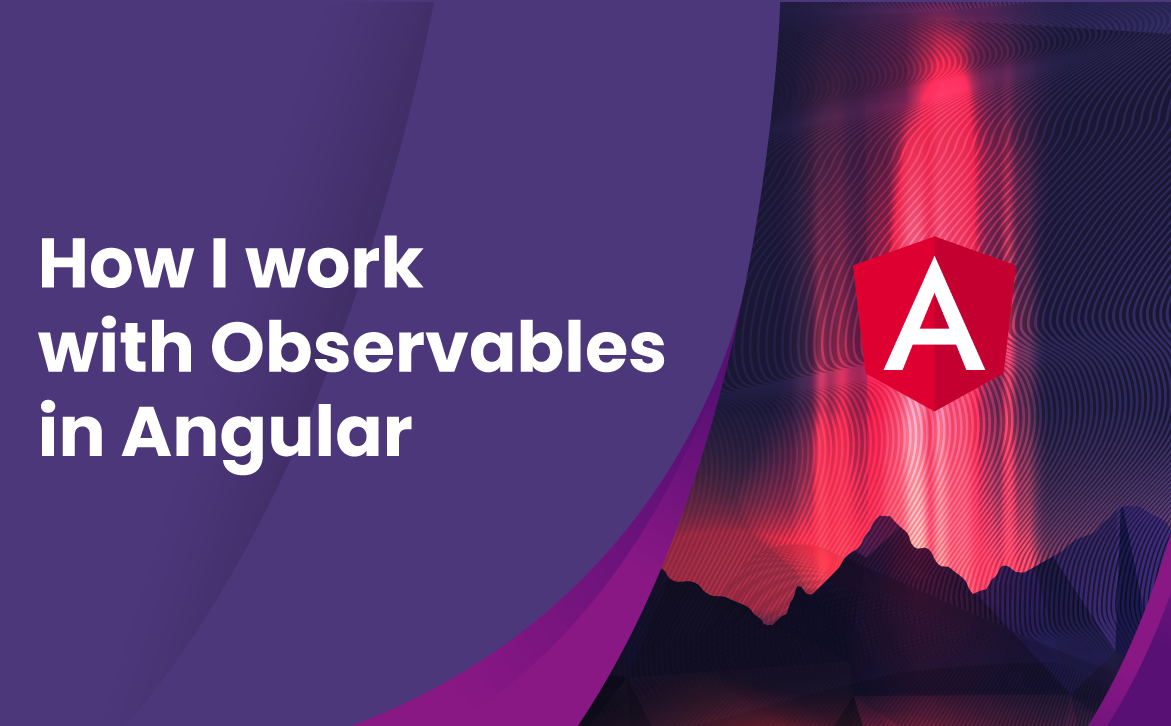 How I work with Observables in Angular

A